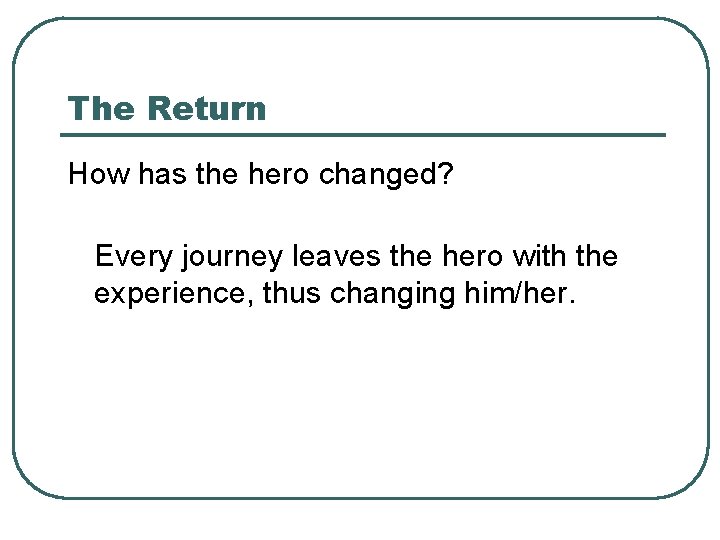 The Return

How has the hero changed?

Every journey leaves the hero with the experience, thus changing him/her.